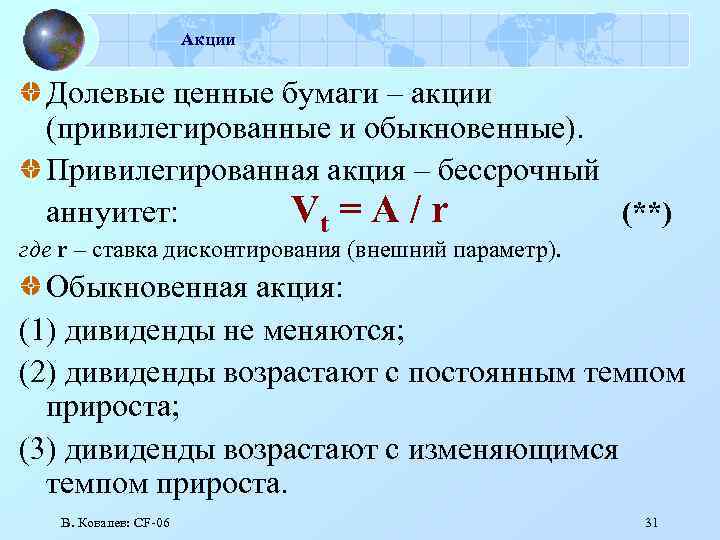 Акции

Долевые ценные бумаги – акции (привилегированные и обыкновенные).

Привилегированная акция – бессрочный аннуитет: $V_t = A / r$ (**)

где r – ставка дисконтирования (внешний параметр).

Обыкновенная акция:

(1) дивиденды не меняются;

(2) дивиденды возрастают с постоянным темпом прироста;

(3) дивиденды возрастают с изменяющимся темпом прироста.

В. Ковалев: CF-06

31